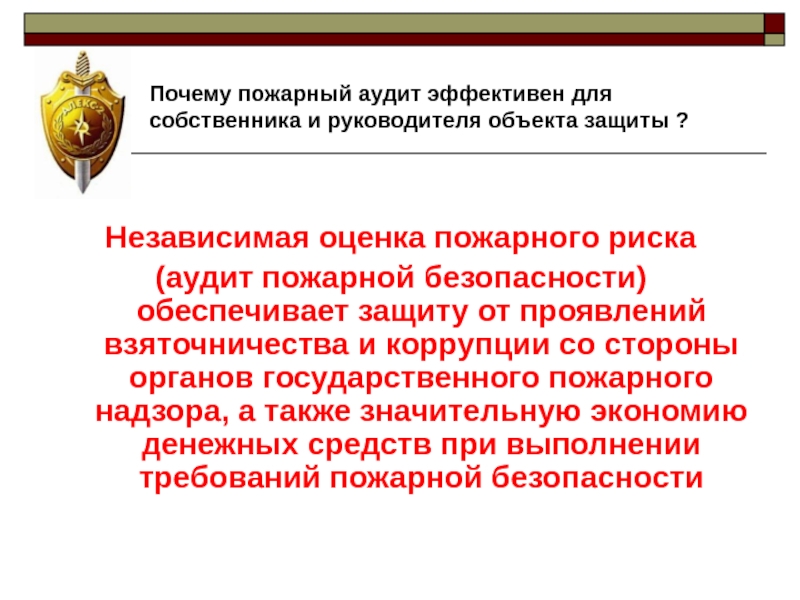 АЛЕКС

Почему пожарный аудит эффективен для собственника и руководителя объекта защиты ?

Независимая оценка пожарного риска (аудит пожарной безопасности) обеспечивает защиту от проявлений взяточничества и коррупции со стороны органов государственного пожарного надзора, а также значительную экономию денежных средств при выполнении требований пожарной безопасности